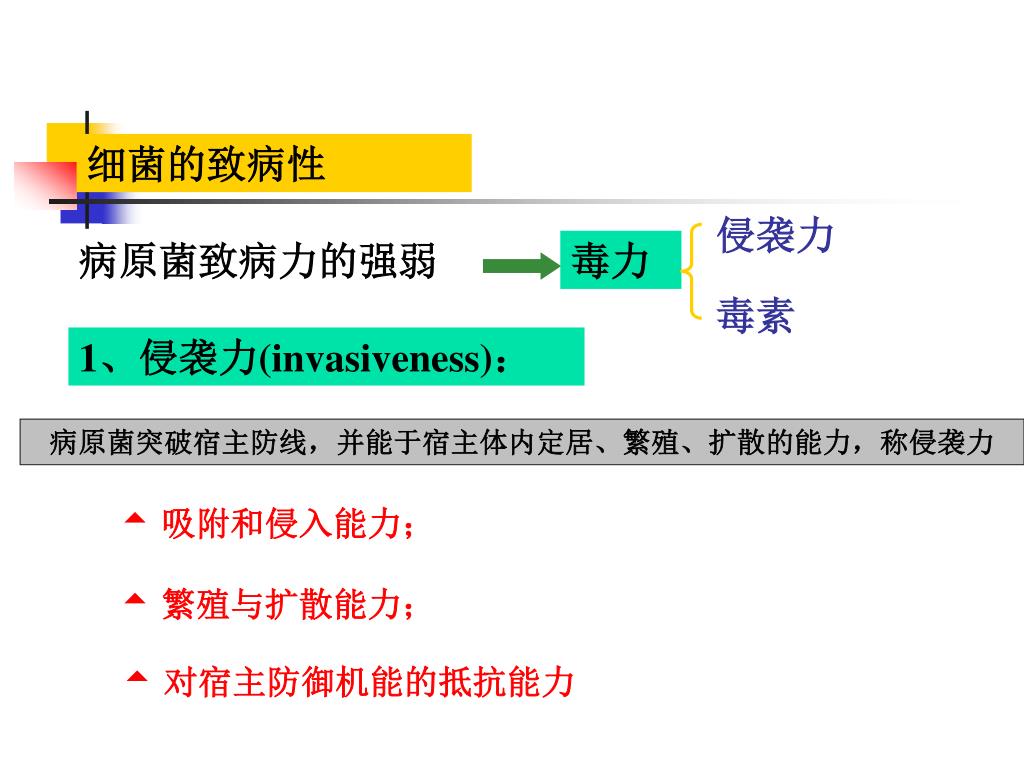 细菌的致病性

病原菌致病力的强弱 毒力 侵袭力 毒素

1、侵袭力(invasiveness)：

病原菌突破宿主防线，并能于宿主体内定居、繁殖、扩散的能力，称侵袭力

吸附和侵入能力；

繁殖与扩散能力；

对宿主防御机能的抵抗能力